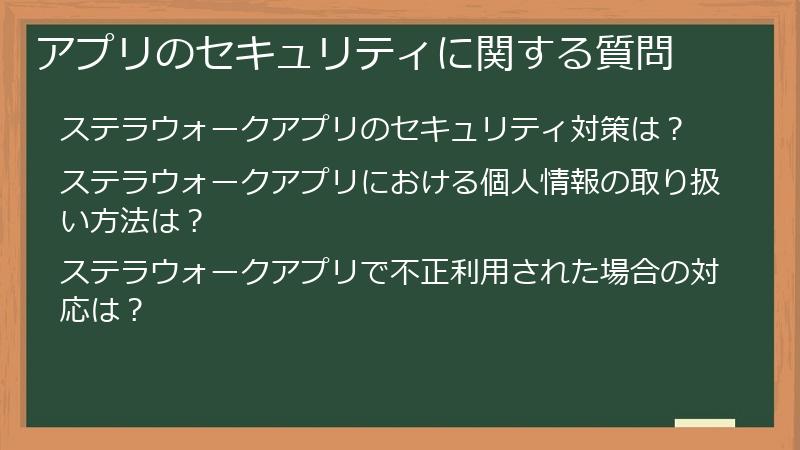 アプリのセキュリティに関する質問

ステラウォークアプリのセキュリティ対策は？

ステラウォークアプリにおける個人情報の取り扱い方法は？

ステラウォークアプリで不正利用された場合の対応は？